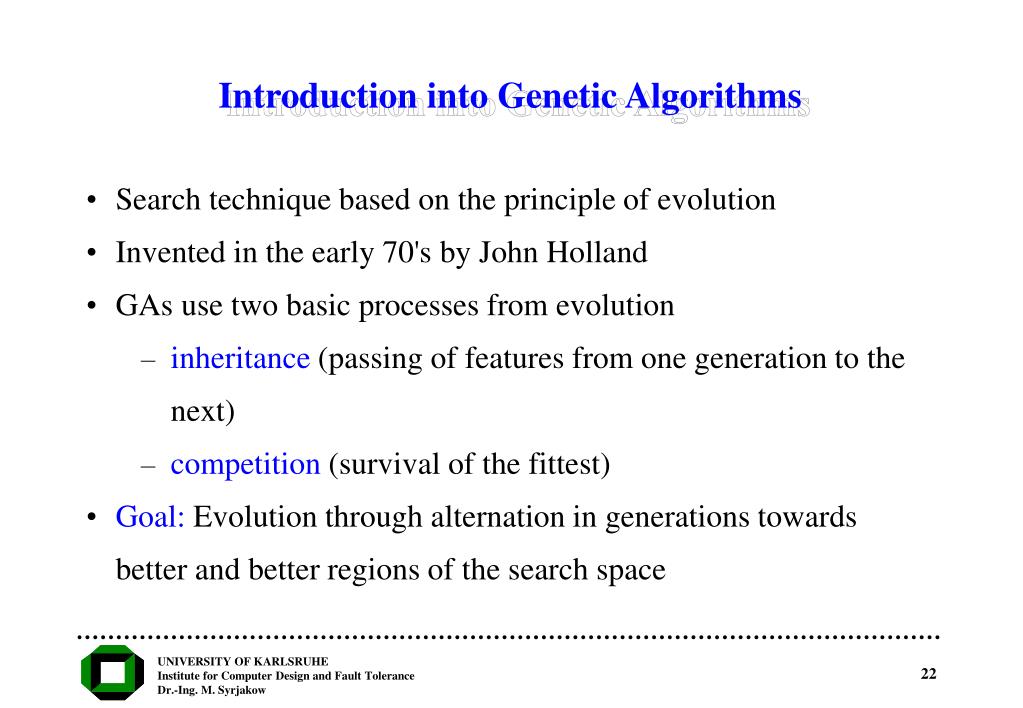 Introduction into Genetic Algorithms

• Search technique based on the principle of evolution
• Invented in the early 70's by John Holland
• GAs use two basic processes from evolution
 – inheritance (passing of features from one generation to the next)
 – competition (survival of the fittest)
• Goal: Evolution through alternation in generations towards better and better regions of the search space

UNIVERSITY OF KARLSRUHE
Institute for Computer Design and Fault Tolerance
Dr.-Ing. M. Syrjakow

22